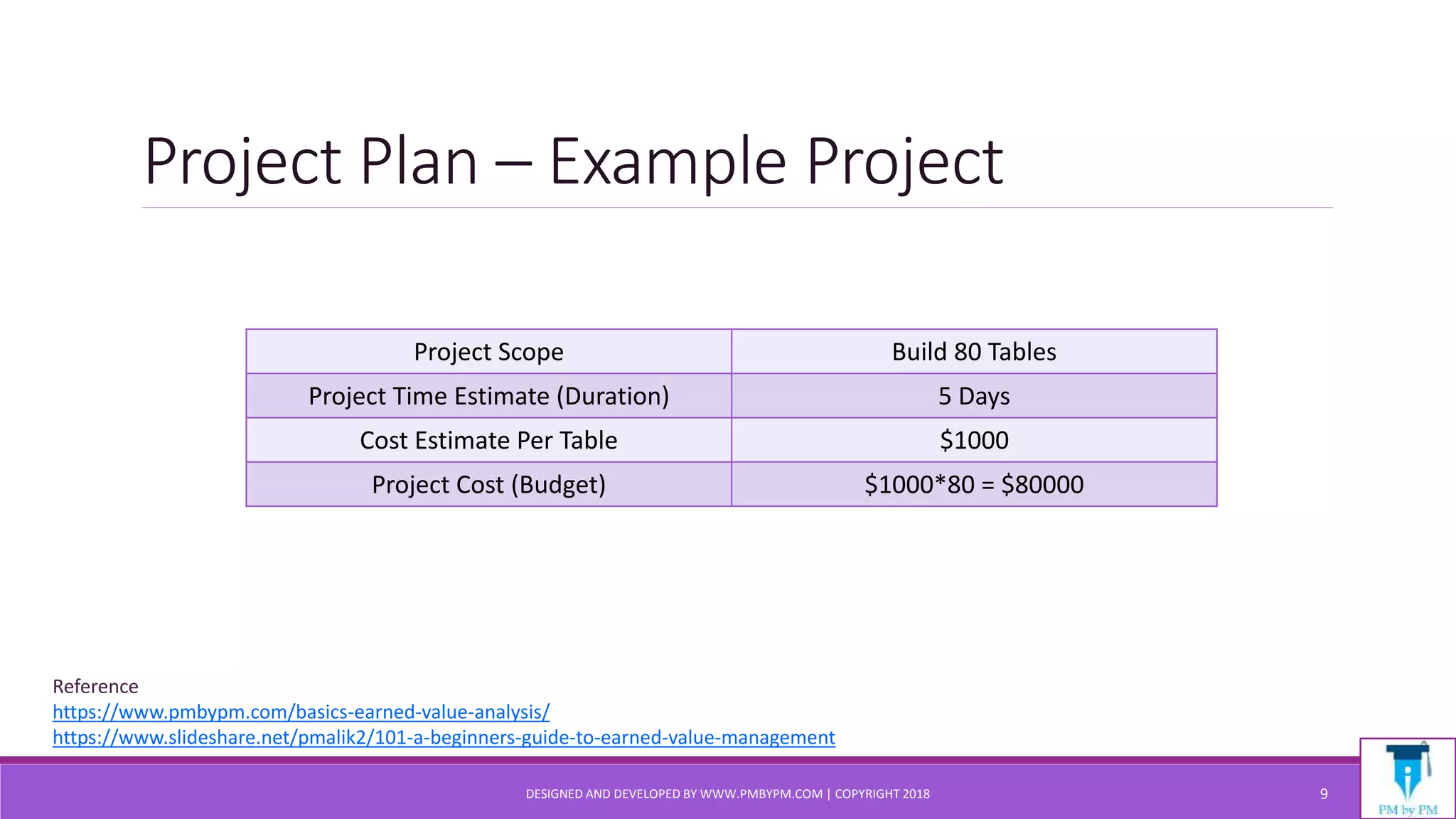 Project Plan – Example Project

| Project Scope | Build 80 Tables |
|---|---|
| Project Time Estimate (Duration) | 5 Days |
| Cost Estimate Per Table | \$1000 |
| Project Cost (Budget) | \$1000*80 = \$80000 |

Reference
https://www.pmbypm.com/basics-earned-value-analysis/
https://www.slideshare.net/pmalik2/101-a-beginners-guide-to-earned-value-management

DESIGNED AND DEVELOPED BY WWW.PMBYPM.COM | COPYRIGHT 2018

9

PM by PM